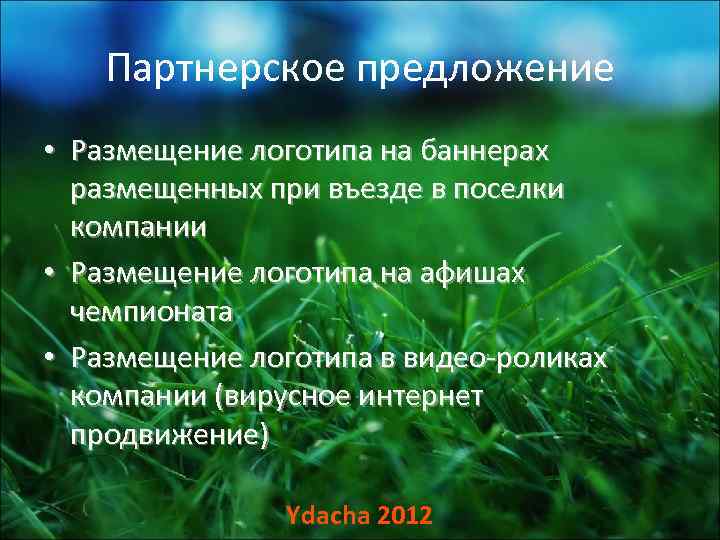 Партнерское предложение

• Размещение логотипа на баннерах размещенных при въезде в поселки компании
• Размещение логотипа на афишах чемпионата
• Размещение логотипа в видео-роликах компании (вирусное интернет продвижение)

Ydacha 2012